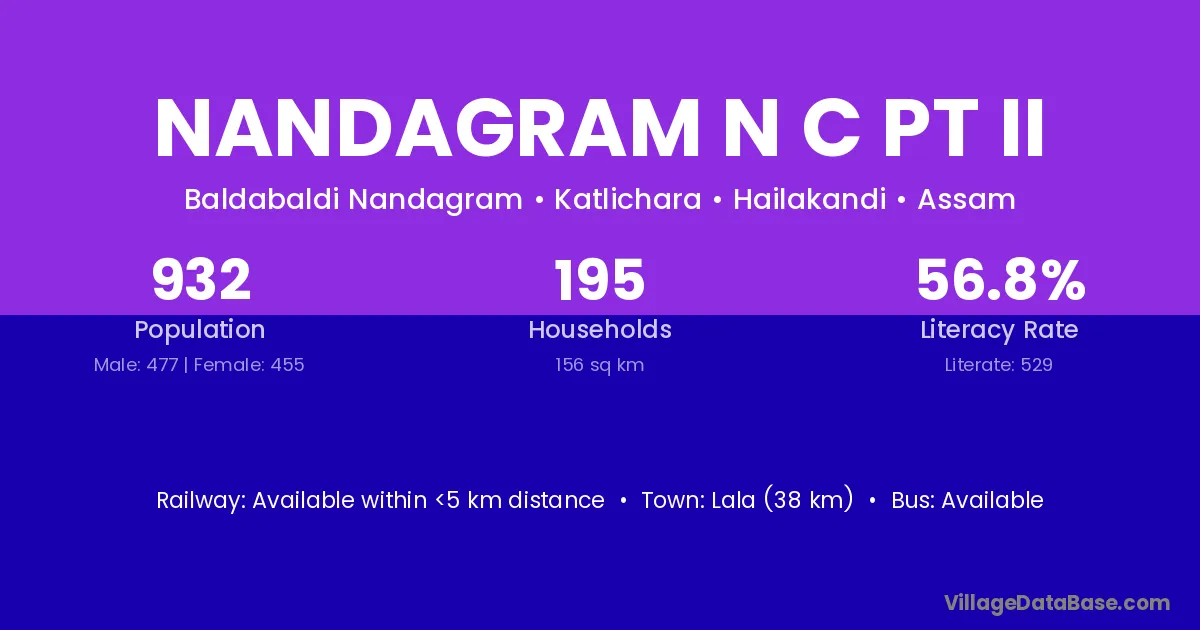 NANDAGRAM N C PT II

Baldabaldi Nandagram • Katlichara • Hailakandi • Assam

932
Population
Male: 477 | Female: 455

195
Households
156 sq km

56.8%
Literacy Rate
Literate: 529

Railway: Available within <5 km distance • Town: Lala (38 km) • Bus: Available

VillageDataBase.com